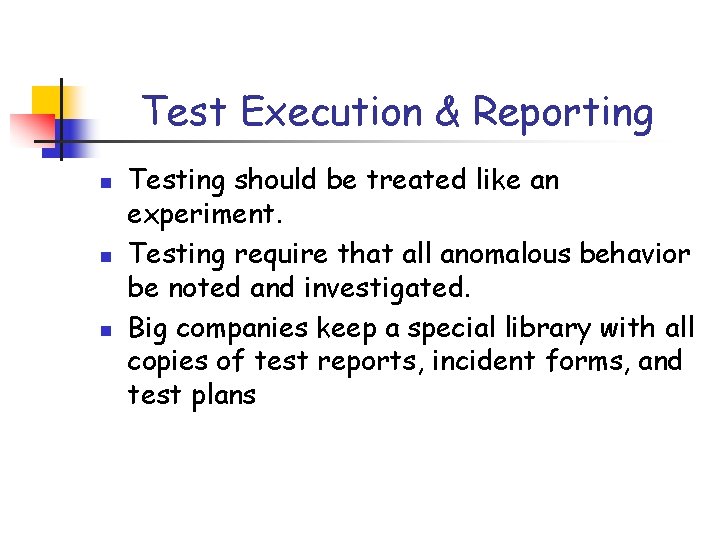 Test Execution & Reporting

- Testing should be treated like an experiment.
- Testing require that all anomalous behavior be noted and investigated.
- Big companies keep a special library with all copies of test reports, incident forms, and test plans